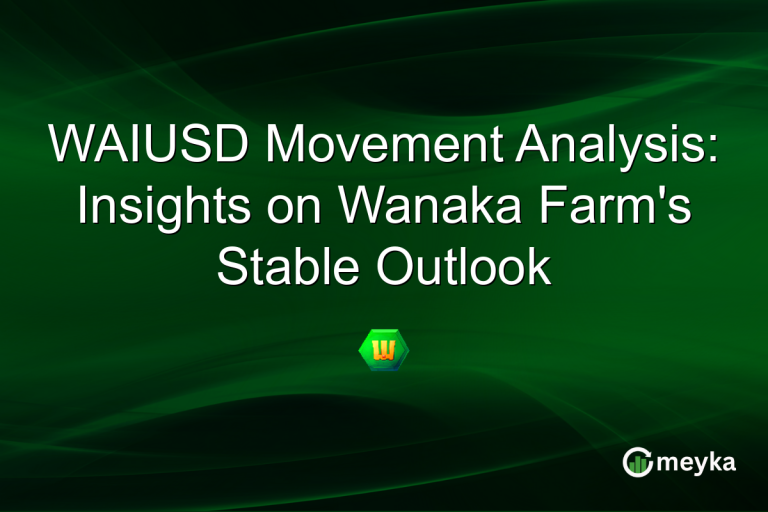 WAIUSD Movement Analysis: Insights on Wanaka Farm's Stable Outlook

W

meyka